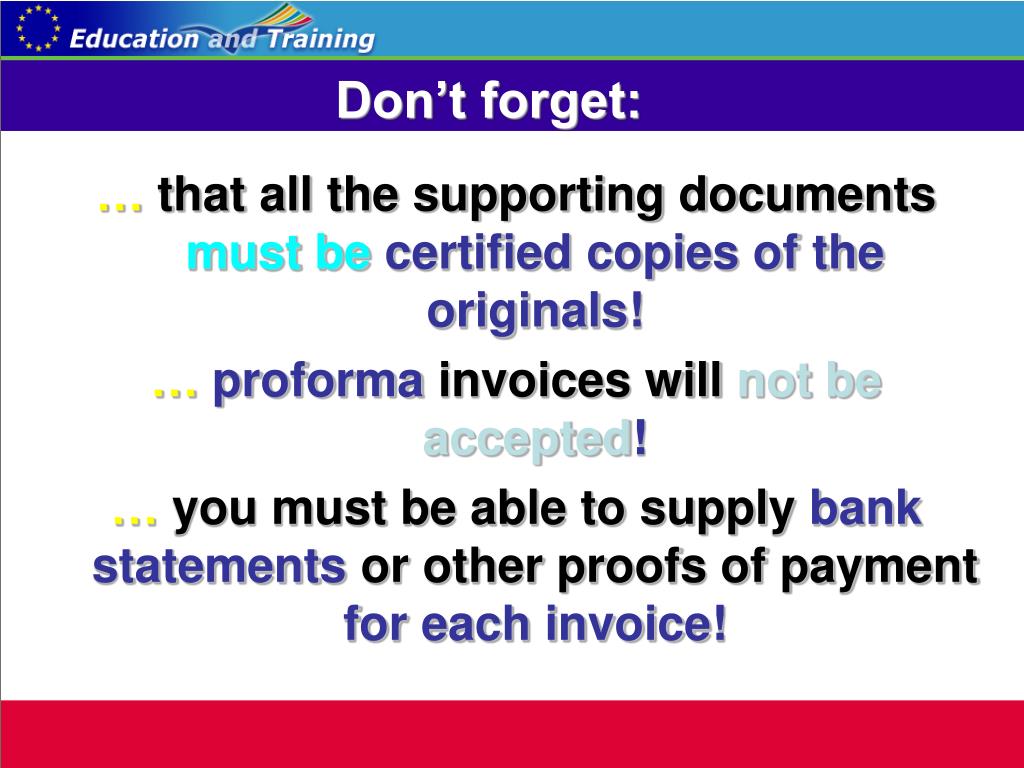 Education and Training

Don’t forget:

… that all the supporting documents must be certified copies of the originals!

… proforma invoices will not be accepted!

… you must be able to supply bank statements or other proofs of payment for each invoice!